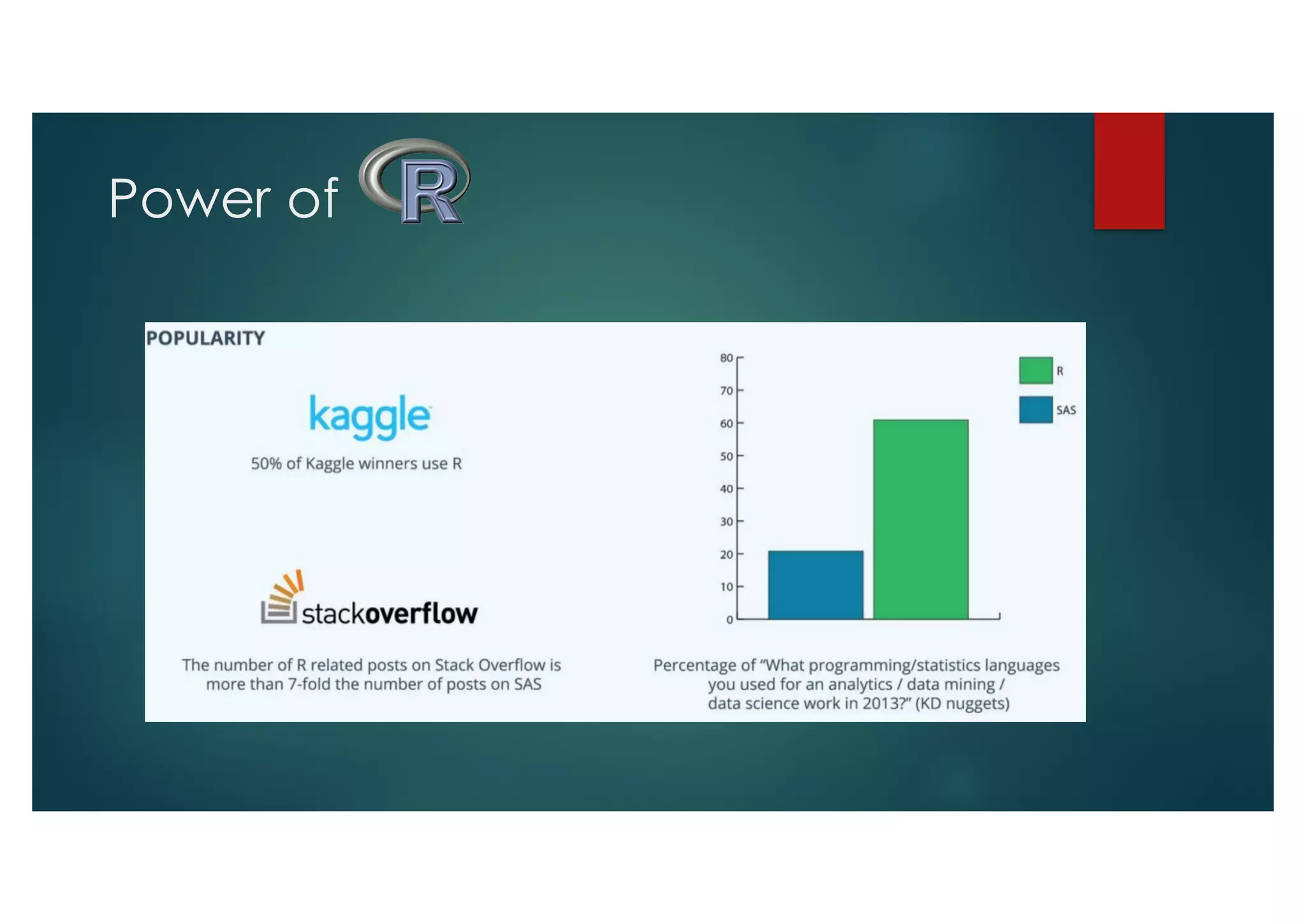 Power of R

POPULARITY

kaggle

50% of Kaggle winners use R

stackoverflow

The number of R related posts on Stack Overflow is more than 7-fold the number of posts on SAS

80
70
60
50
40
30
20
10
0

R
SAS

Percentage of "What programming/statistics languages you used for an analytics / data mining / data science work in 2013?" (KD nuggets)